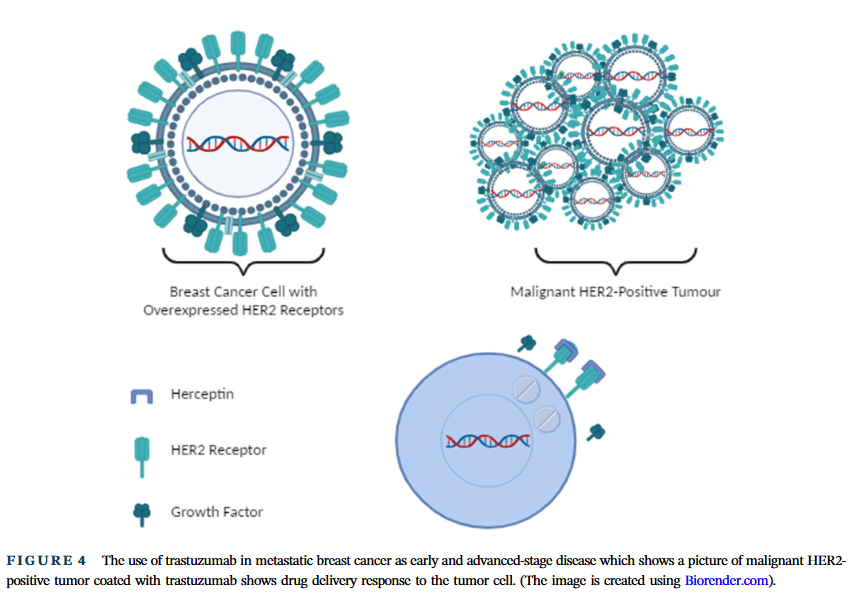 Breast Cancer Cell with Overexpressed HER2 Receptors

Malignant HER2-Positive Tumour

Herceptin

HER2 Receptor

Growth Factor

FIGURE 4 The use of trastuzumab in metastatic breast cancer as early and advanced-stage disease which shows a picture of malignant HER2-positive tumor coated with trastuzumab shows drug delivery response to the tumor cell. (The image is created using Biorender.com).